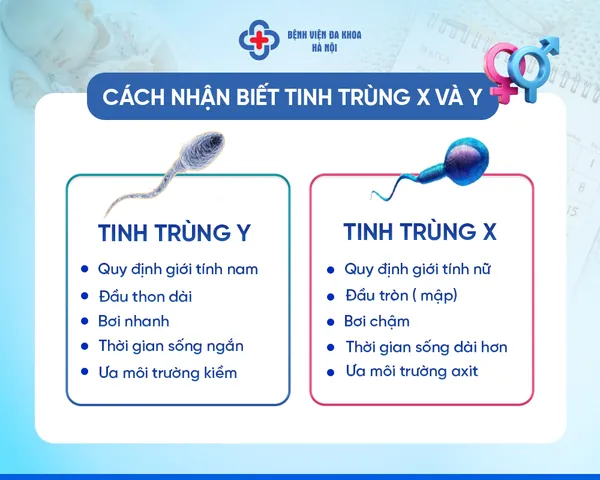 BỆNH VIỆN ĐA KHOA
HÀ NỘI

CÁCH NHẬN BIẾT TINH TRÙNG X VÀ Y

TINH TRÙNG Y

- Quy định giới tính nam
- Đầu thon dài
- Bơi nhanh
- Thời gian sống ngắn
- Ưa môi trường kiềm

TINH TRÙNG X

- Quy định giới tính nữ
- Đầu tròn ( mập)
- Bơi chậm
- Thời gian sống dài hơn
- Ưa môi trường axit